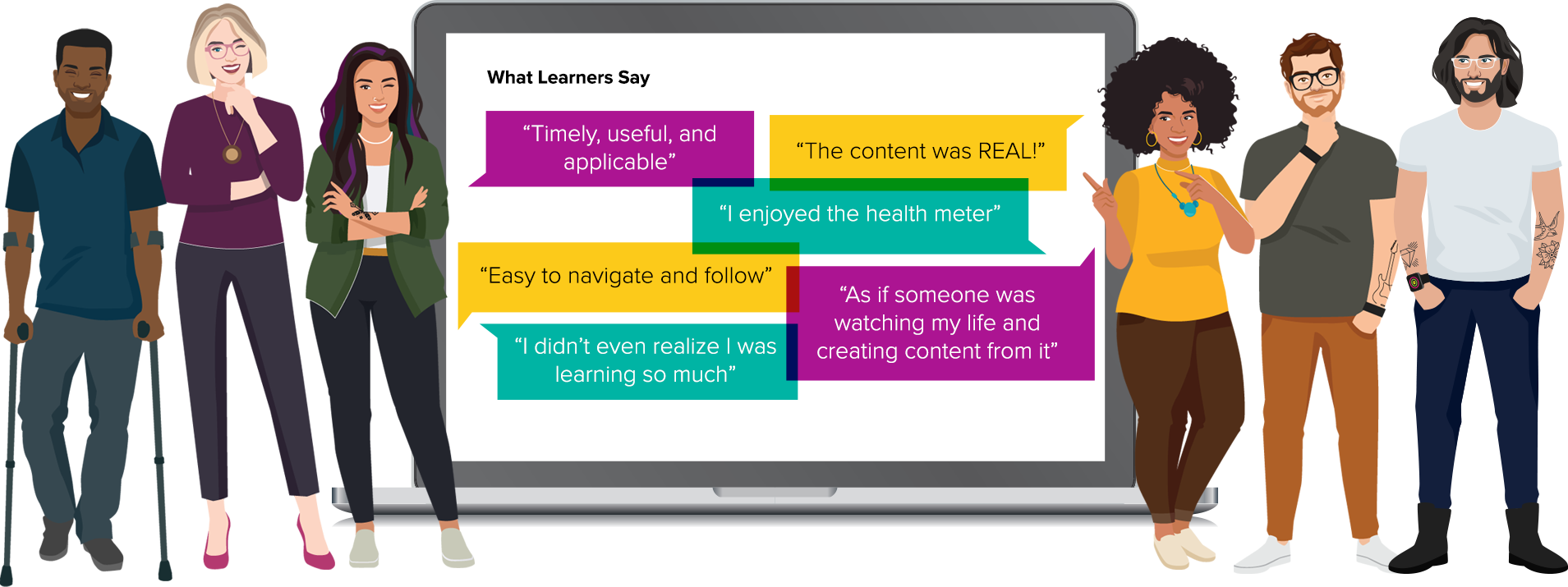 What Learners Say

“Timely, useful, and applicable”

“The content was REAL!”

“I enjoyed the health meter”

“Easy to navigate and follow”

“As if someone was watching my life and creating content from it”

“I didn’t even realize I was learning so much”